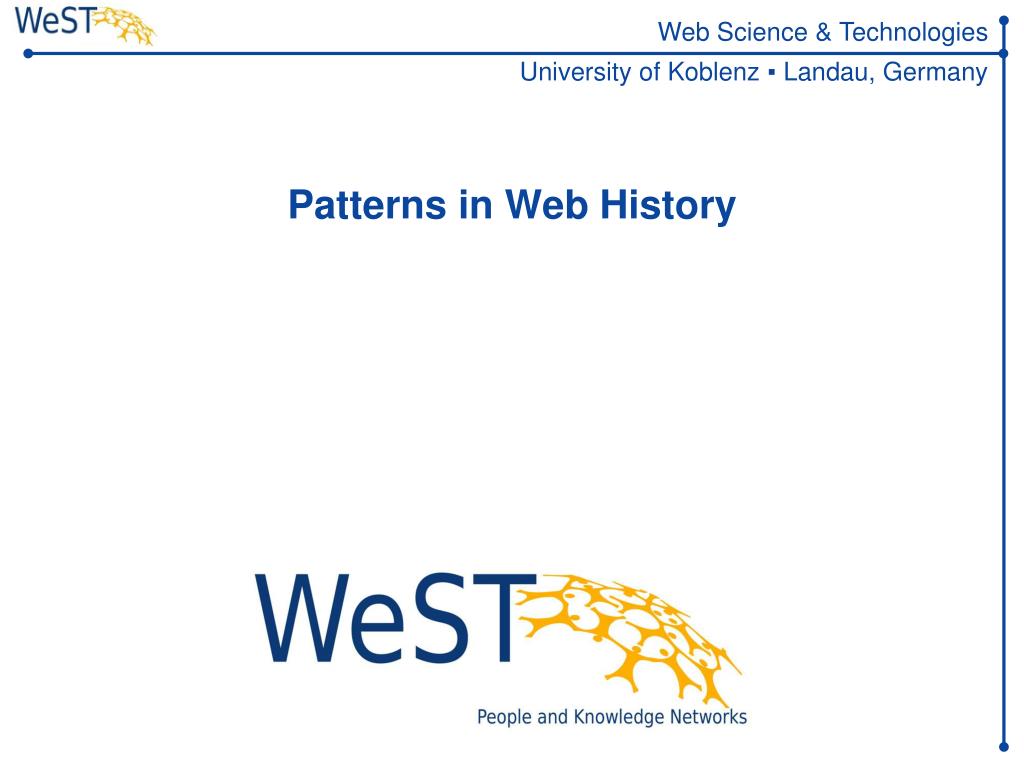 WeST

Web Science & Technologies

University of Koblenz ▪ Landau, Germany

Patterns in Web History

WeST

People and Knowledge Networks